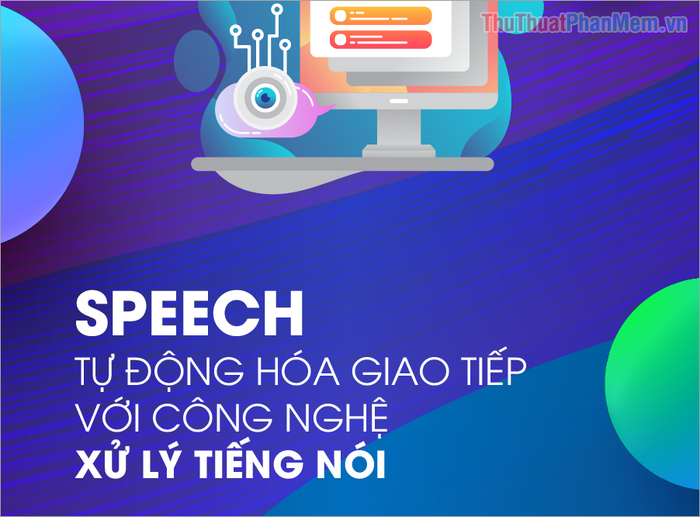 ThuThuatPhanMem.vn

SPEECH

TỰ ĐỘNG HÓA GIAO TIẾP VỚI CÔNG NGHỆ XỬ LÝ TIẾNG NÓI